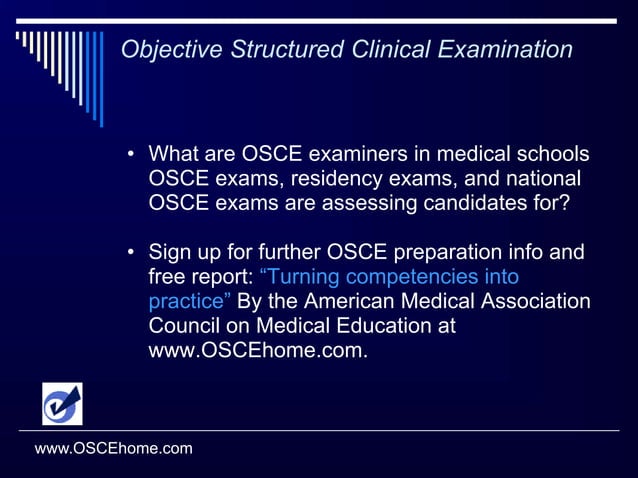 Objective Structured Clinical Examination

• What are OSCE examiners in medical schools OSCE exams, residency exams, and national OSCE exams are assessing candidates for?

• Sign up for further OSCE preparation info and free report: “Turning competencies into practice” By the American Medical Association Council on Medical Education at www.OSCEhome.com.

www.OSCEhome.com